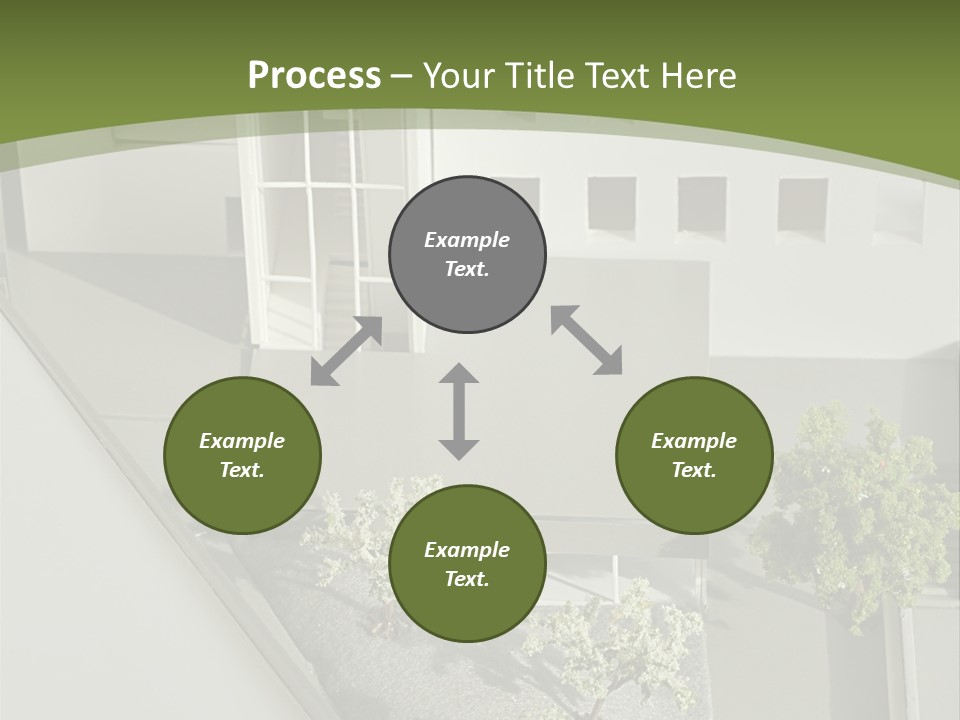 Process – Your Title Text Here

Example Text.

Example Text.

Example Text.

Example Text.